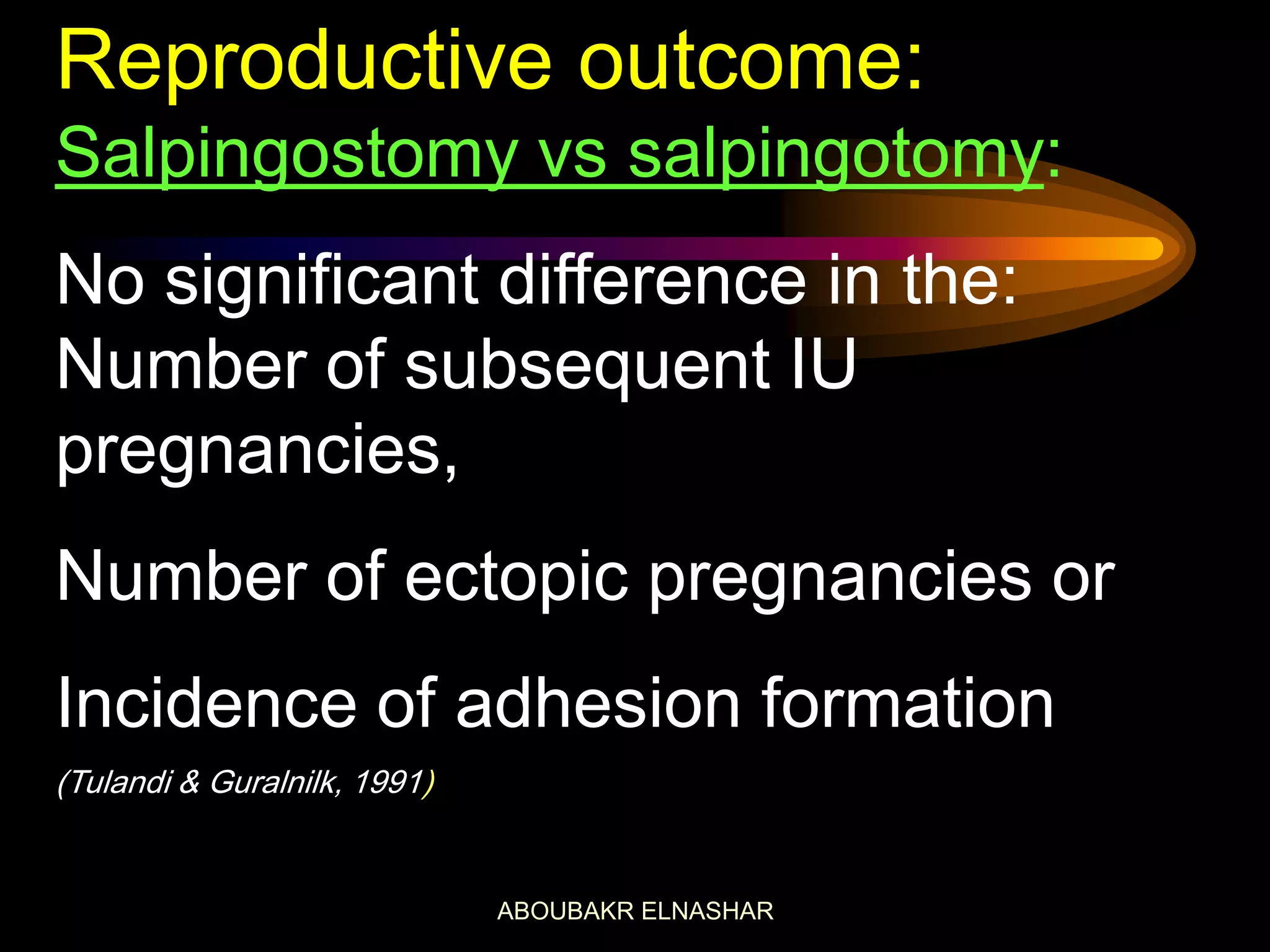 Reproductive outcome:
Salpingostomy vs salpingotomy:

No significant difference in the:
Number of subsequent IU pregnancies,

Number of ectopic pregnancies or

Incidence of adhesion formation

(Tulandi & Guralnilk, 1991)

ABOUBAKR ELNASHAR